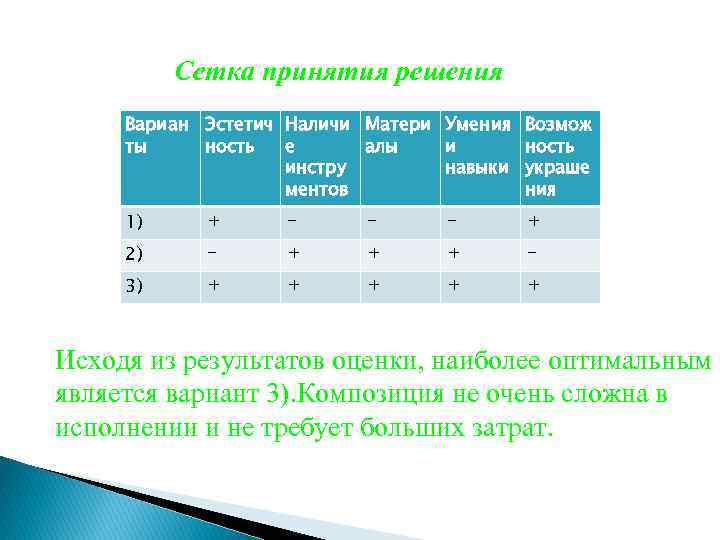 Сетка принятия решения

| Варианты | Эстетичность | Наличие инструментов | Материалы | Умения и навыки | Возможность украшения |
|---|---|---|---|---|---|
| 1) | + | − | − | − | + |
| 2) | − | + | + | + | − |
| 3) | + | + | + | + | + |

Исходя из результатов оценки, наиболее оптимальным является вариант 3).Композиция не очень сложна в исполнении и не требует больших затрат.